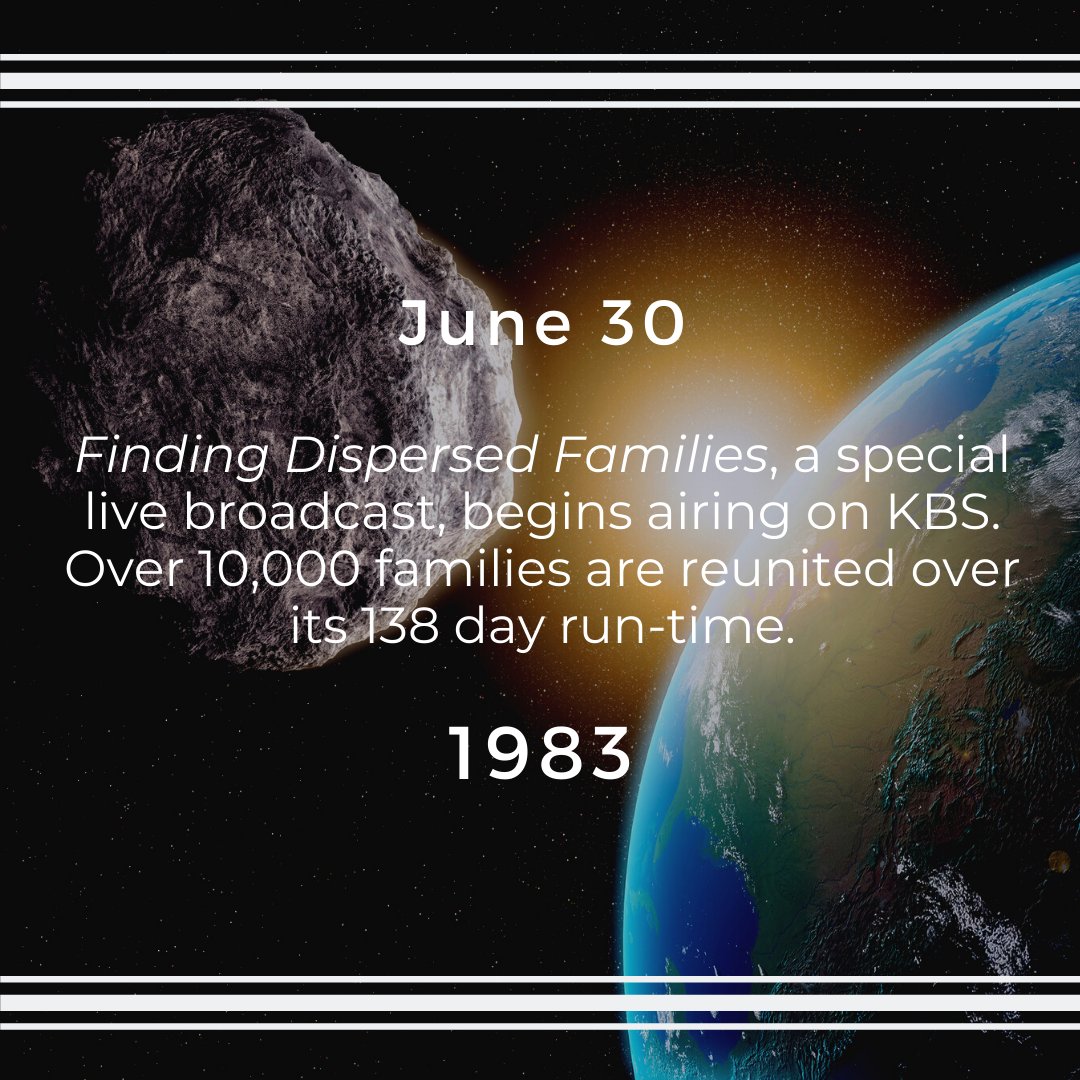 June 30

Finding Dispersed Families, a special live broadcast, begins airing on KBS. Over 10,000 families are reunited over its 138 day run-time.

1983